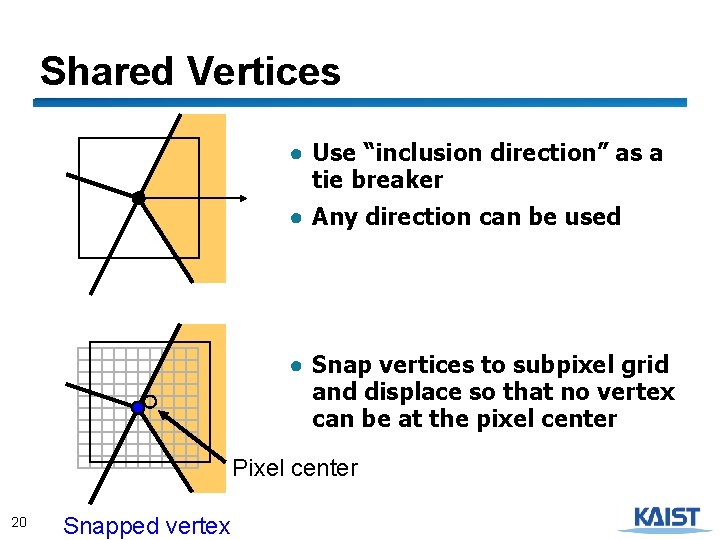 Shared Vertices

● Use “inclusion direction” as a tie breaker

● Any direction can be used

● Snap vertices to subpixel grid and displace so that no vertex can be at the pixel center

Pixel center

20

Snapped vertex

KAIST